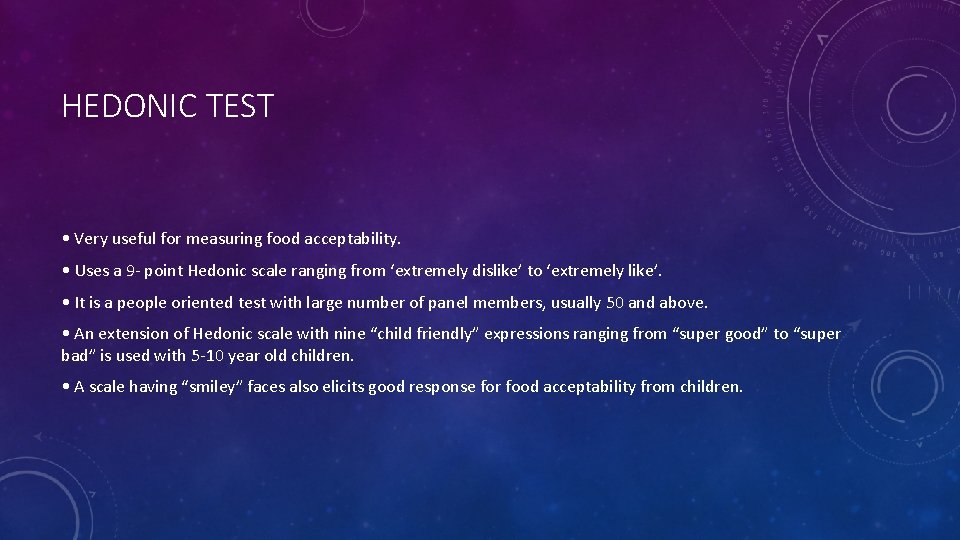 HEDONIC TEST

• Very useful for measuring food acceptability.

• Uses a 9- point Hedonic scale ranging from ‘extremely dislike’ to ‘extremely like’.

• It is a people oriented test with large number of panel members, usually 50 and above.

• An extension of Hedonic scale with nine “child friendly” expressions ranging from “super good” to “super bad” is used with 5-10 year old children.

• A scale having “smiley” faces also elicits good response for food acceptability from children.